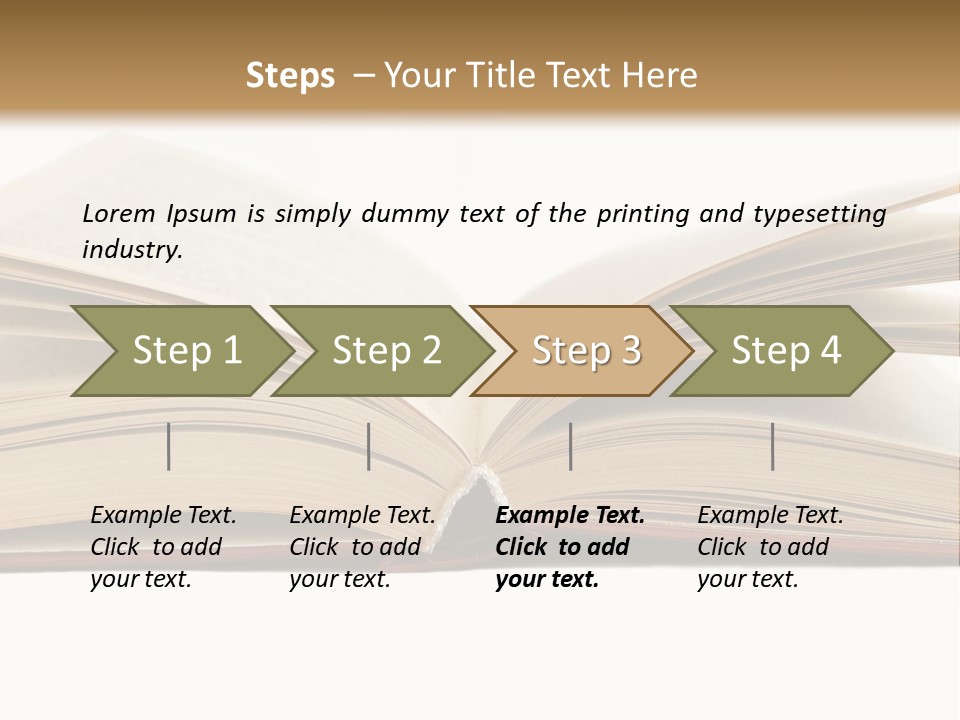 Steps – Your Title Text Here

Lorem Ipsum is simply dummy text of the printing and typesetting industry.

Step 1

Step 2

Step 3

Step 4

Example Text. Click to add your text.

Example Text. Click to add your text.

Example Text. Click to add your text.

Example Text. Click to add your text.